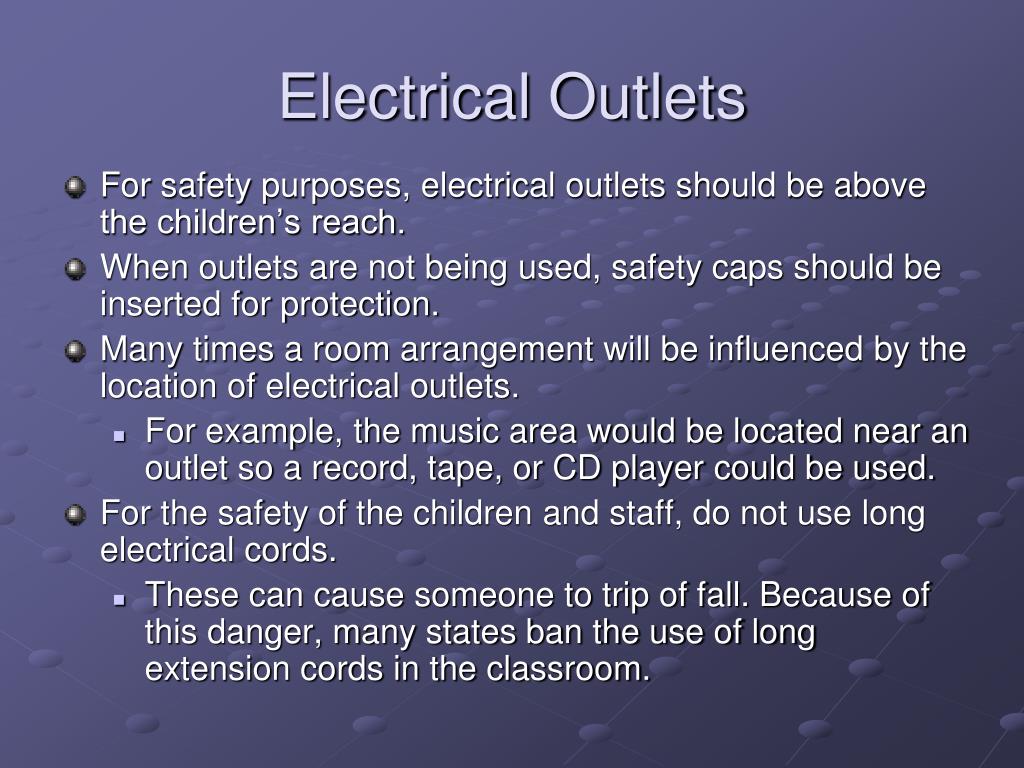 Electrical Outlets

For safety purposes, electrical outlets should be above the children's reach.

When outlets are not being used, safety caps should be inserted for protection.

Many times a room arrangement will be influenced by the location of electrical outlets.

For example, the music area would be located near an outlet so a record, tape, or CD player could be used.

For the safety of the children and staff, do not use long electrical cords.

These can cause someone to trip of fall. Because of this danger, many states ban the use of long extension cords in the classroom.